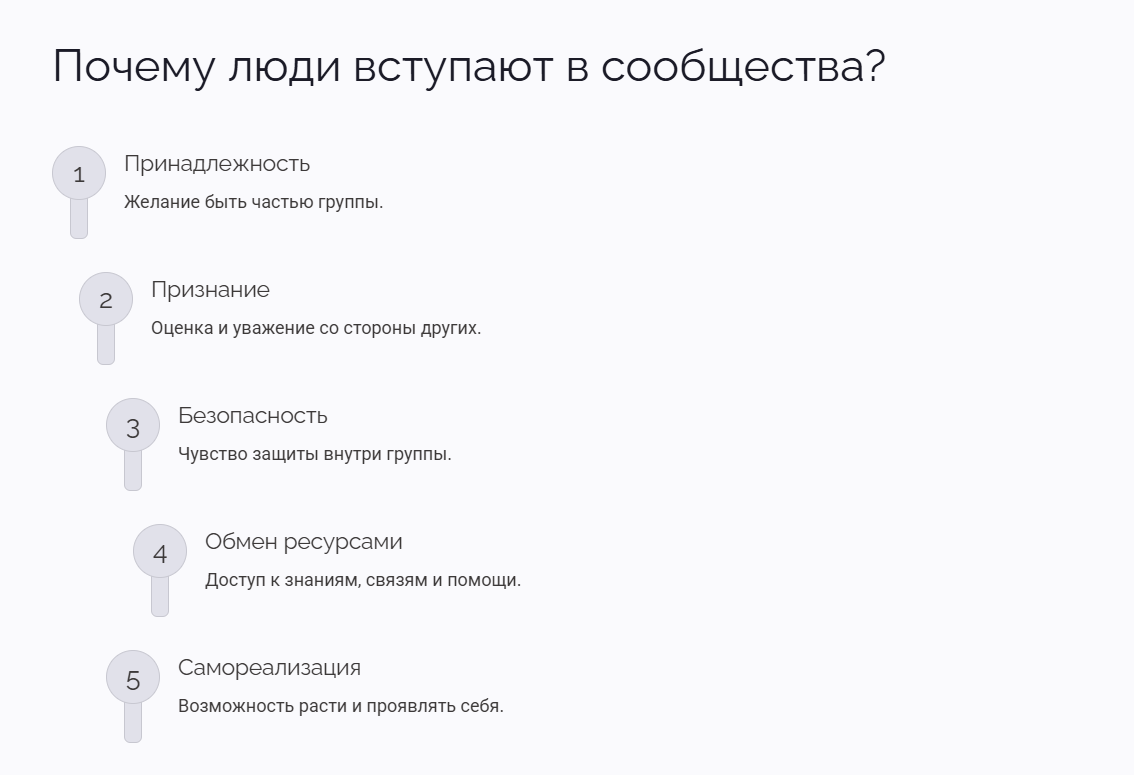 Почему люди вступают в сообщества?

1

Принадлежность

Желание быть частью группы.

2

Признание

Оценка и уважение со стороны других.

3

Безопасность

Чувство защиты внутри группы.

4

Обмен ресурсами

Доступ к знаниям, связям и помощи.

5

Самореализация

Возможность расти и проявлять себя.